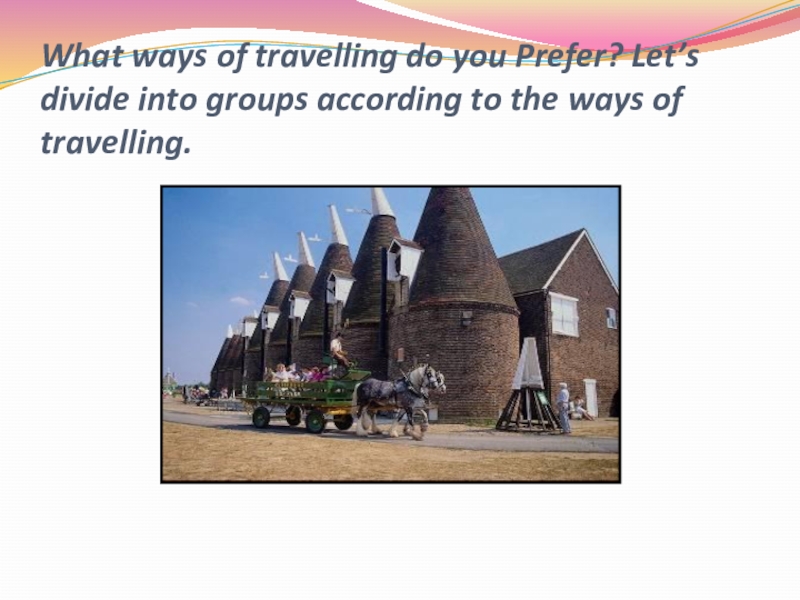 What ways of travelling do you Prefer? Let’s divide into groups according to the ways of travelling.